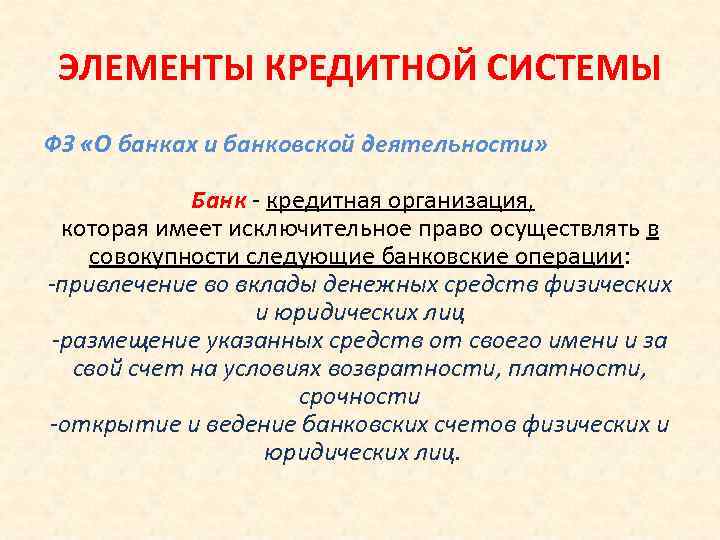 ЭЛЕМЕНТЫ КРЕДИТНОЙ СИСТЕМЫ

ФЗ «О банках и банковской деятельности»

Банк - кредитная организация, которая имеет исключительное право осуществлять в совокупности следующие банковские операции:
-привлечение во вклады денежных средств физических и юридических лиц
-размещение указанных средств от своего имени и за свой счет на условиях возвратности, платности, срочности
-открытие и ведение банковских счетов физических и юридических лиц.